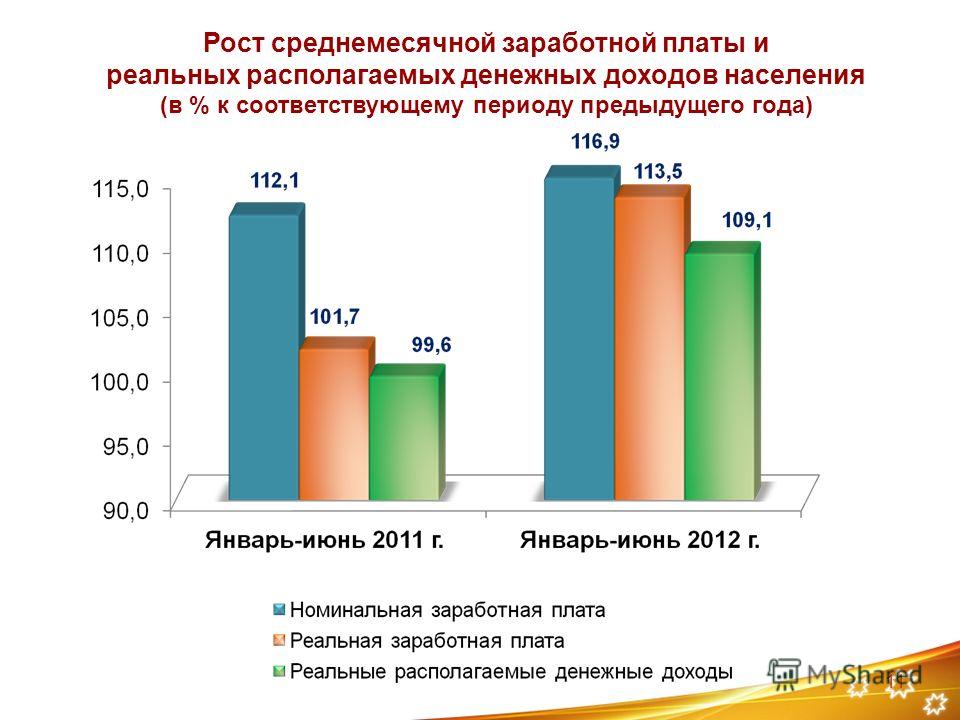 Рост среднемесячной заработной платы и реальных располагаемых денежных доходов населения
(в % к соответствующему периоду предыдущего года)

115,0
110,0
105,0
100,0
95,0
90,0

112,1
101,7
99,6
116,9
113,5
109,1

Январь-июнь 2011 г.
Январь-июнь 2012 г.

Номинальная заработная плата
Реальная заработная плата
Реальные располагаемые денежные доходы

MyShared